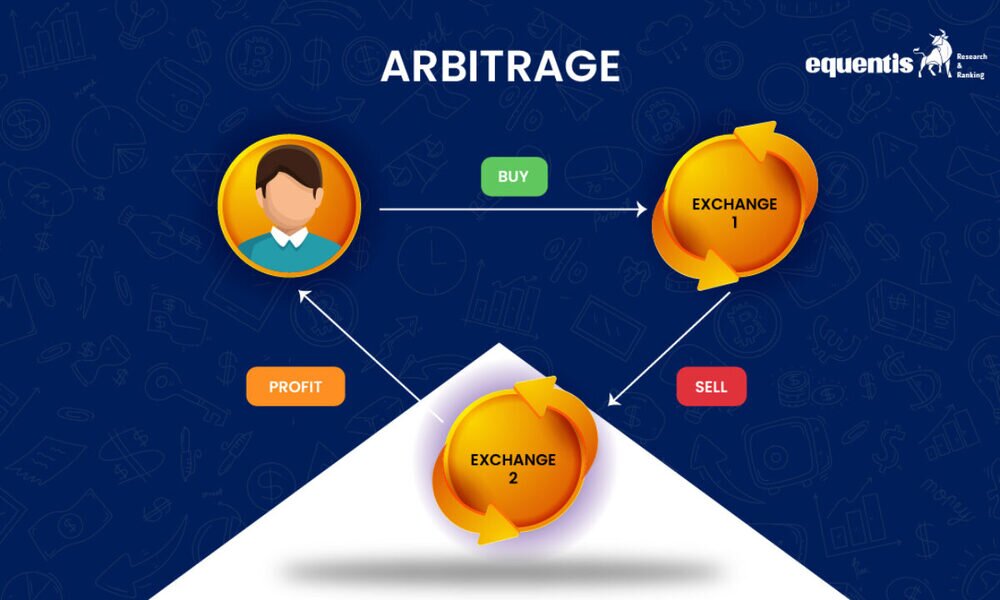 ARBITRAGE

equentis Research & Ranking

BUY

EXCHANGE 1

SELL

EXCHANGE 2

PROFIT